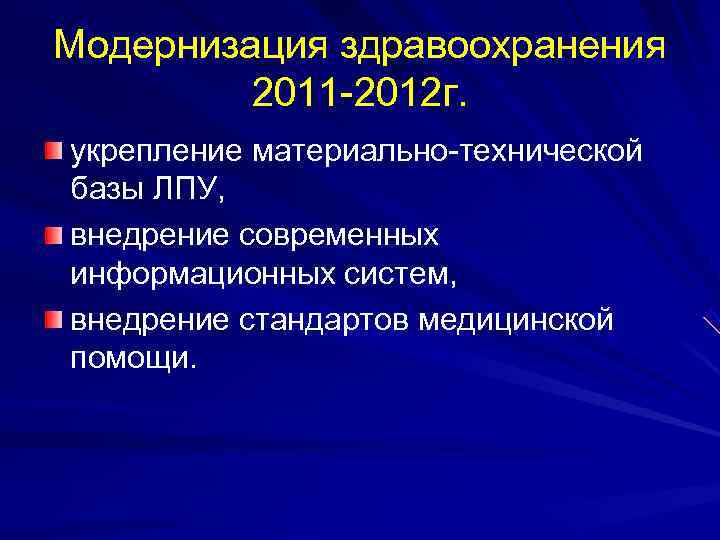 Модернизация здравоохранения 2011-2012г.

укрепление материально-технической базы ЛПУ,

внедрение современных информационных систем,

внедрение стандартов медицинской помощи.